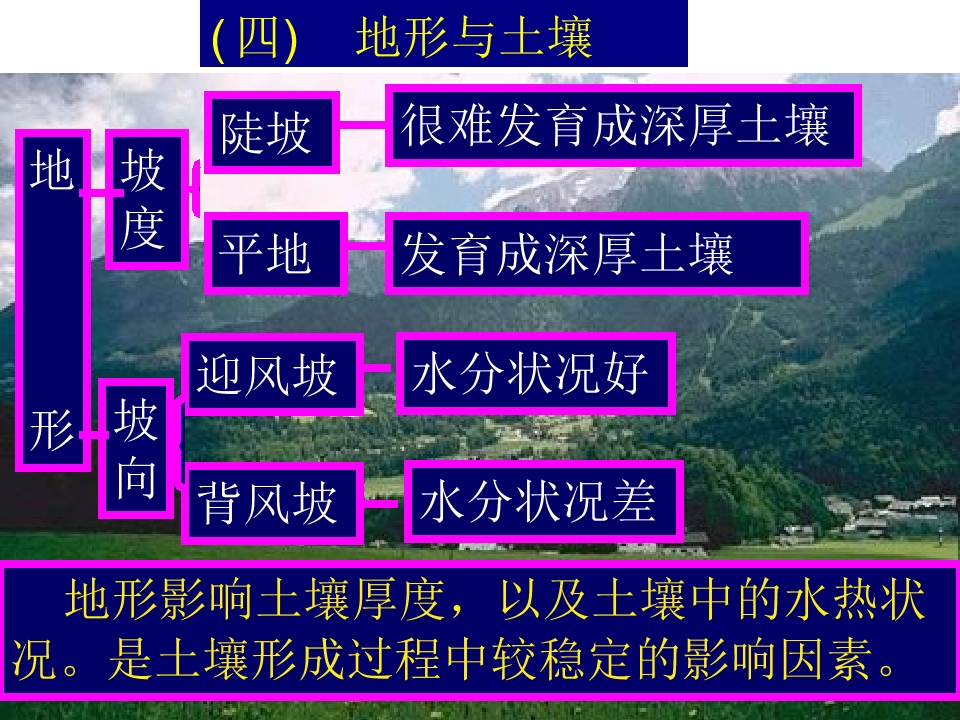 (四) 地形与土壤

地形

坡度

陡坡

很难发育成深厚土壤

平地

发育成深厚土壤

坡向

迎风坡

水分状况好

背风坡

水分状况差

地形影响土壤厚度，以及土壤中的水热状况。是土壤形成过程中较稳定的影响因素。